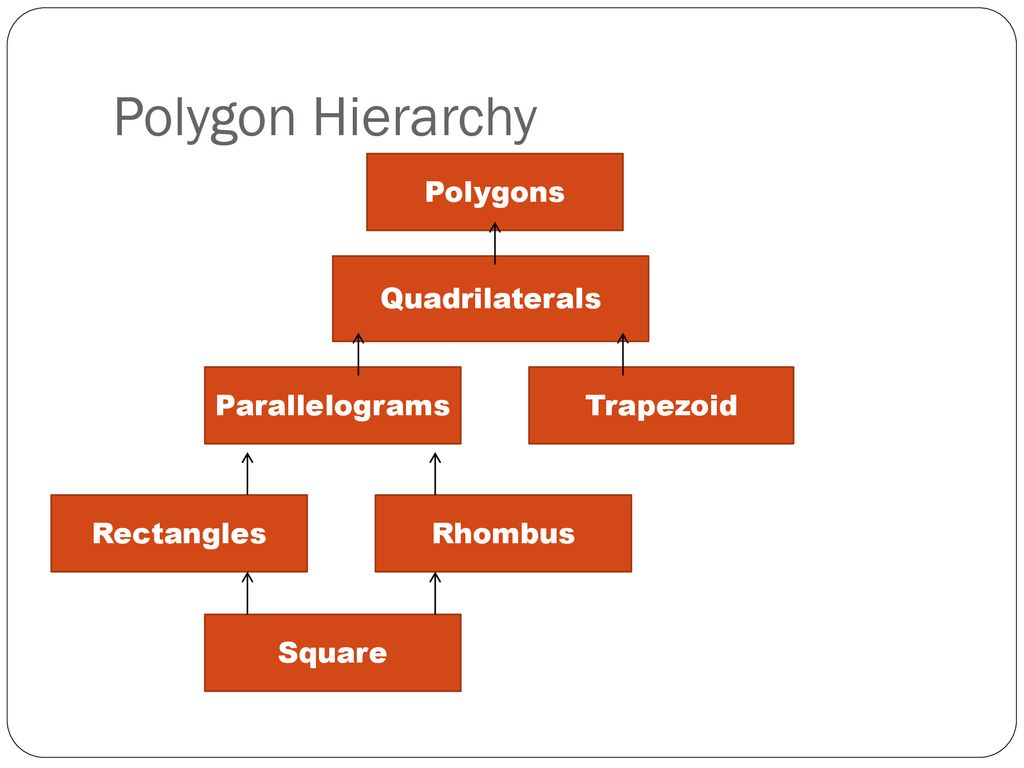 Polygon Hierarchy

Polygons

Quadrilaterals

Parallelograms

Trapezoid

Rectangles

Rhombus

Square